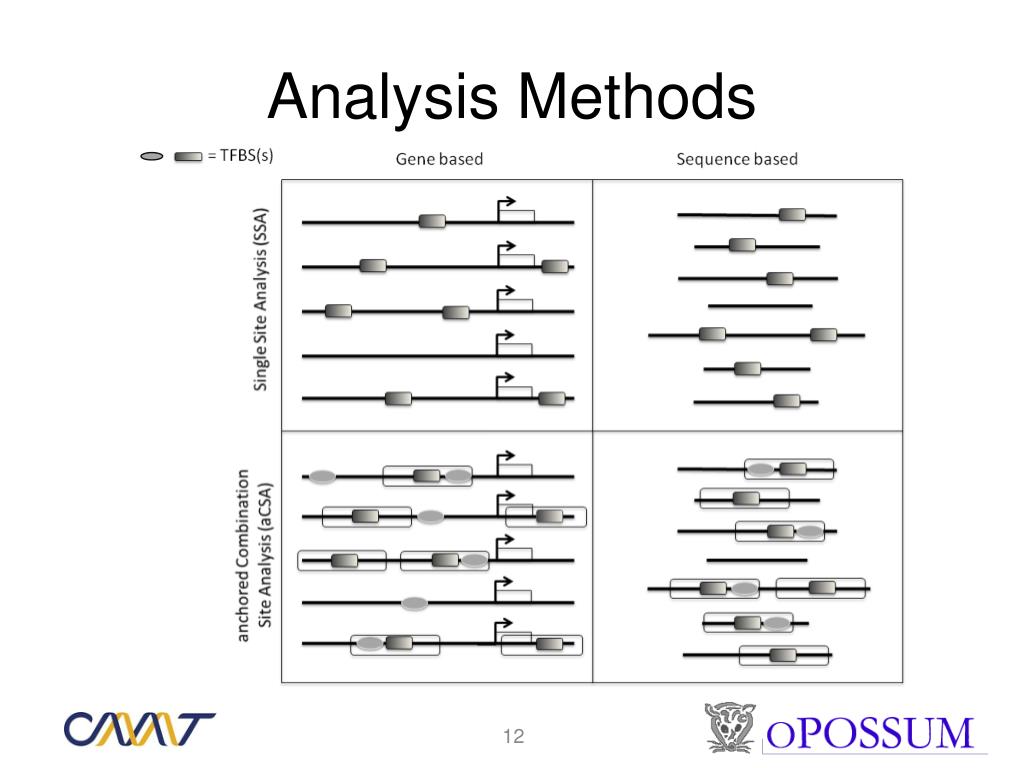 Analysis Methods

= TFBS(s)

Gene based

Sequence based

Single Site Analysis (SSA)

anchored Combination Site Analysis (aCSA)

CMMT

12

oPOSSUM